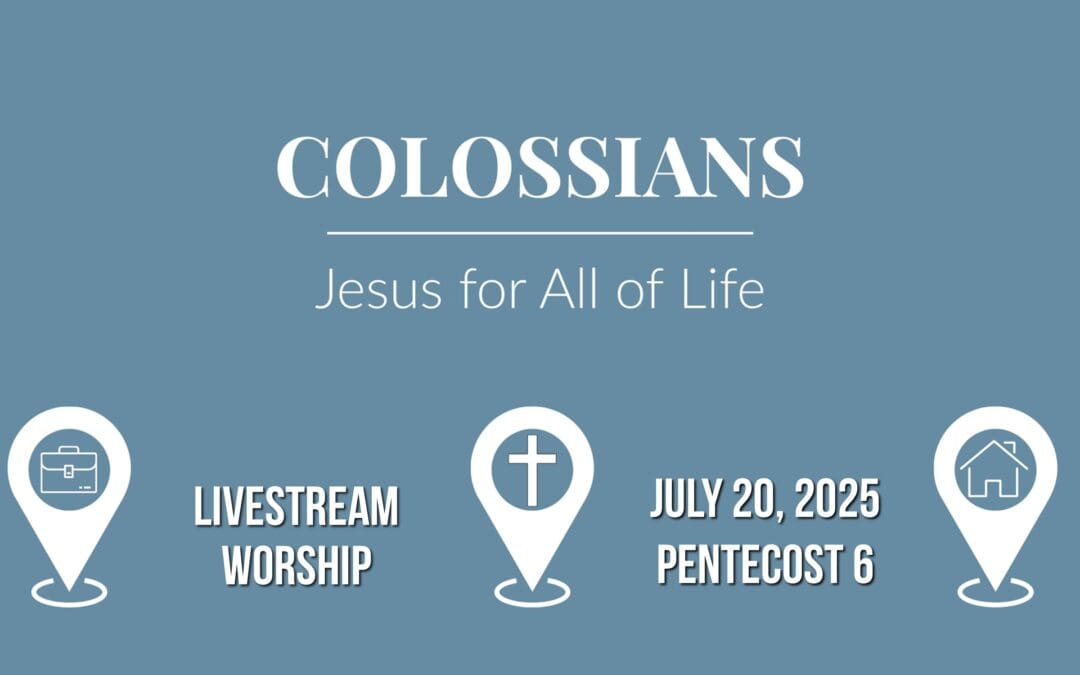 COLOSSIANS

Jesus for All of Life

LIVESTREAM WORSHIP

JULY 20, 2025
PENTECOST 6